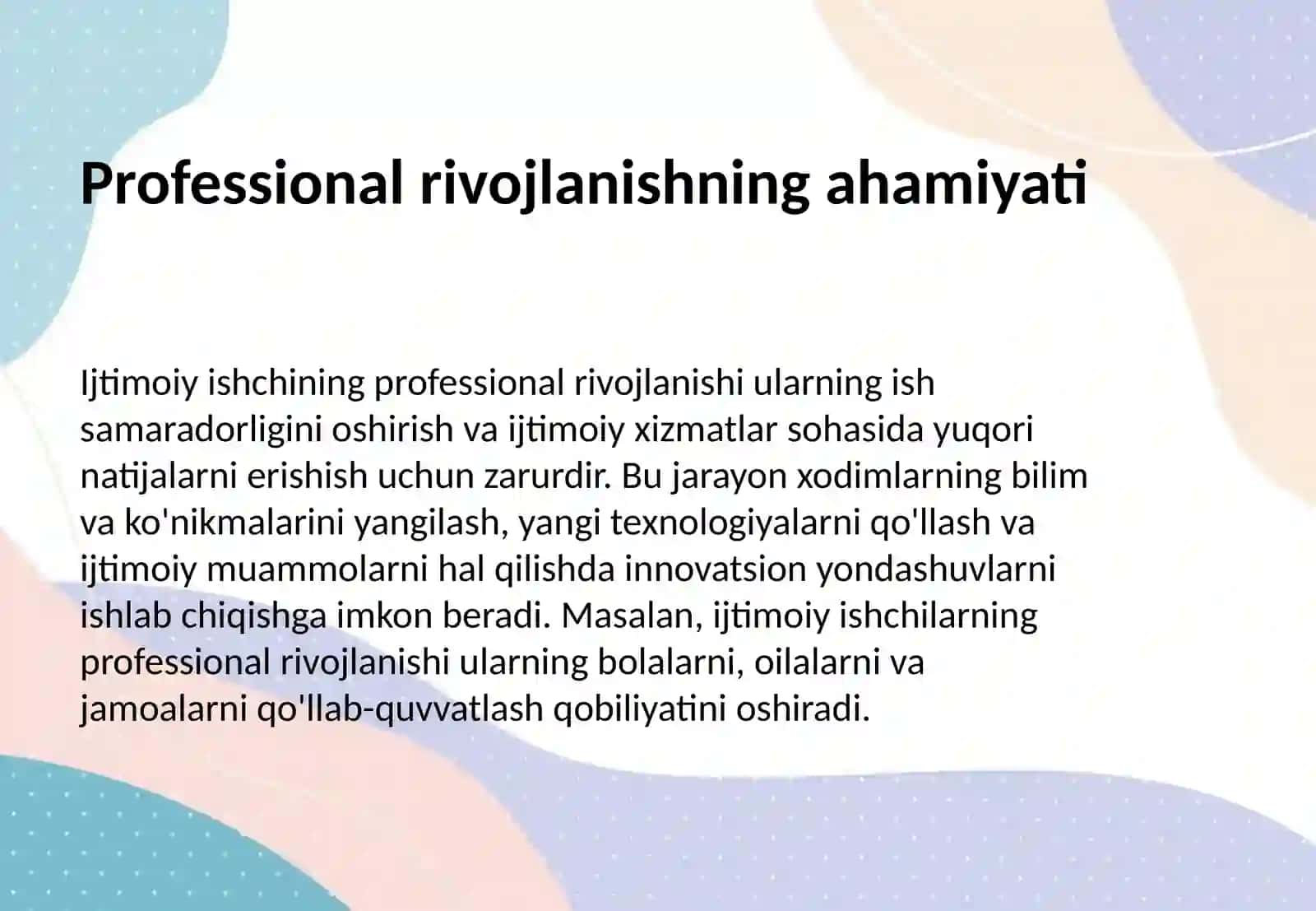 Professional rivojlanishning ahamiyati

Ijtimoiy ishchining professional rivojlanishi ularning ish samaradorligini oshirish va ijtimoiy xizmatlar sohasida yuqori natijalarni erishish uchun zarurdir. Bu jarayon xodimlarning bilim va ko'nikmalarini yangilash, yangi texnologiyalarni qo'llash va ijtimoiy muammolarni hal qilishda innovatsion yondashuvlarni ishlab chiqishga imkon beradi. Masalan, ijtimoiy ishchilarning professional rivojlanishi ularning bolalarni, oilalarni va jamoalarni qo'llab-quvvatlash qobiliyatini oshiradi.